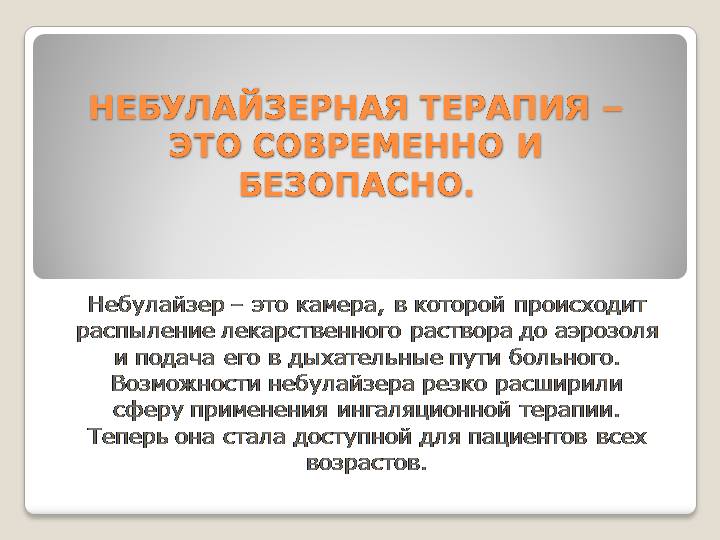 НЕБУЛАЙЗЕРНАЯ ТЕРАПИЯ – ЭТО СОВРЕМЕННО И БЕЗОПАСНО.

Небулайзер – это камера, в которой происходит распыление лекарственного раствора до аэрозоля и подача его в дыхательные пути больного. Возможности небулайзера резко расширили сферу применения ингаляционной терапии. Теперь она стала доступной для пациентов всех возрастов.